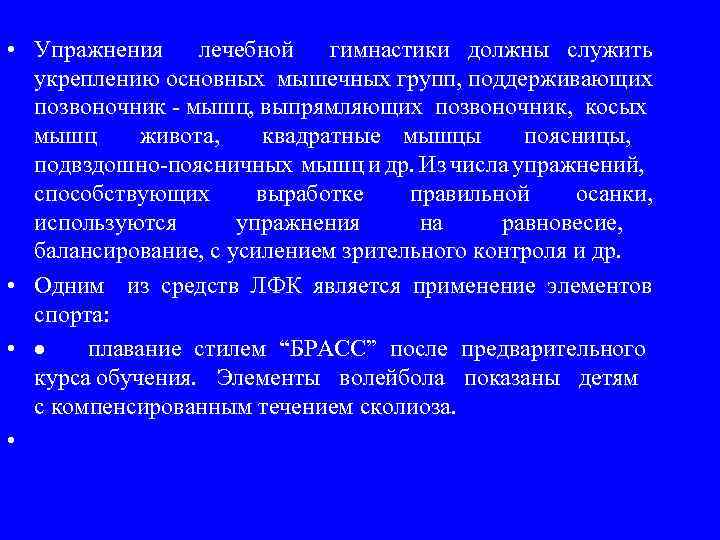 • Упражнения лечебной гимнастики должны служить укреплению основных мышечных групп, поддерживающих позвоночник - мышц, выпрямляющих позвоночник, косых мышц живота, квадратные мышцы поясницы, подвздошно-поясничных мышц и др. Из числа упражнений, способствующих выработке правильной осанки, используются упражнения на равновесие, балансирование, с усилением зрительного контроля и др.

• Одним из средств ЛФК является применение элементов спорта:

• • плавание стилем “БРАСС” после предварительного курса обучения. Элементы волейбола показаны детям с компенсированным течением сколиоза.

•